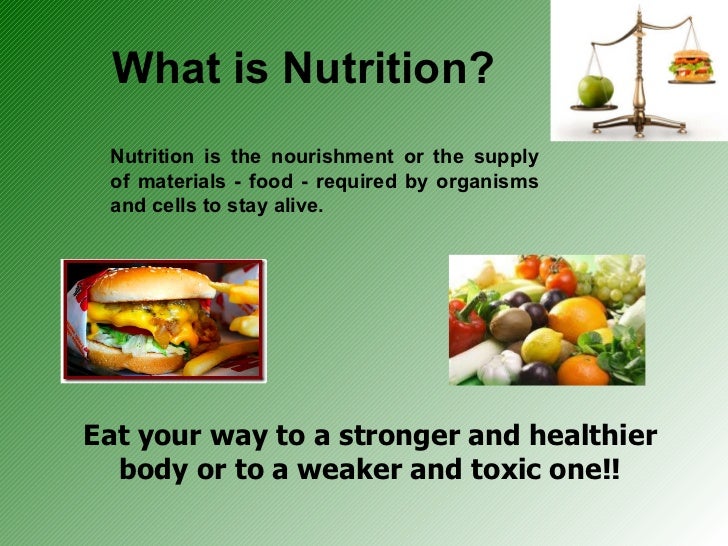 What is Nutrition?

Nutrition is the nourishment or the supply of materials - food - required by organisms and cells to stay alive.

Eat your way to a stronger and healthier body or to a weaker and toxic one!!